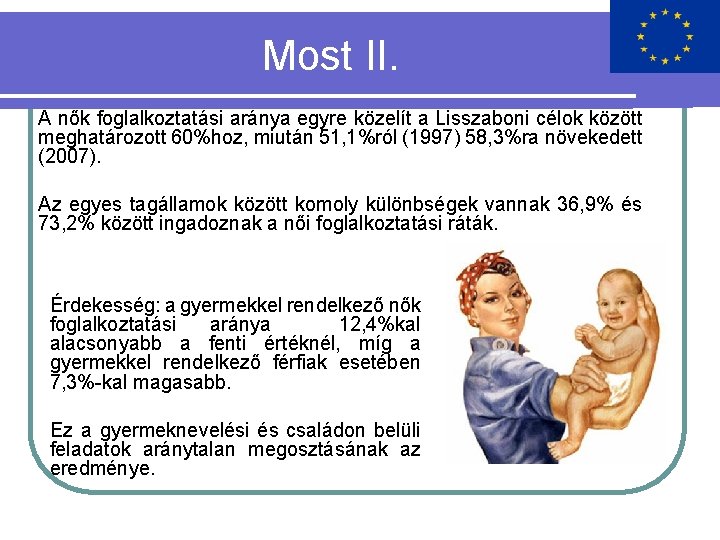 Most II.

A nők foglalkoztatási aránya egyre közelít a Lisszaboni célok között meghatározott 60%hoz, miután 51,1%ról (1997) 58,3%ra növekedett (2007).

Az egyes tagállamok között komoly különbségek vannak 36,9% és 73,2% között ingadoznak a női foglalkoztatási ráták.

Érdekesség: a gyermekkel rendelkező nők foglalkoztatási aránya 12,4%kal alacsonyabb a fenti értéknél, míg a gyermekkel rendelkező férfiak esetében 7,3%-kal magasabb.

Ez a gyermeknevelési és családon belüli feladatok aránytalan megosztásának az eredménye.